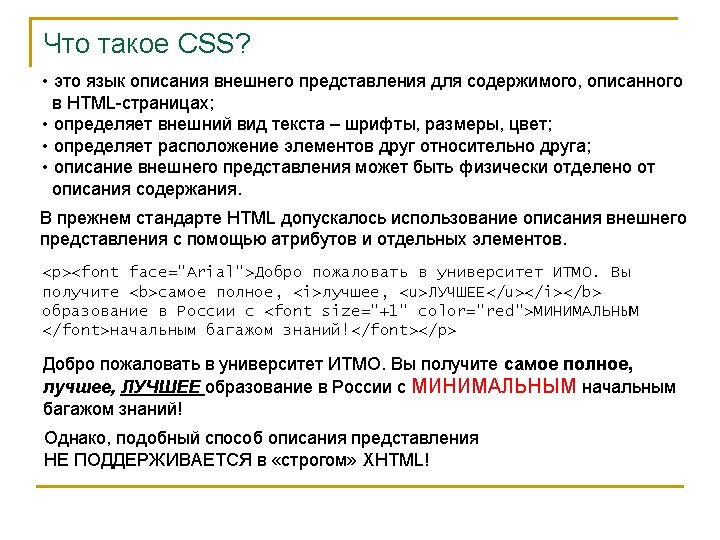 Что такое CSS?

• это язык описания внешнего представления для содержимого, описанного в HTML-страницах;
• определяет внешний вид текста – шрифты, размеры, цвет;
• определяет расположение элементов друг относительно друга;
• описание внешнего представления может быть физически отделено от описания содержания.

В прежнем стандарте HTML допускалось использование описания внешнего представления с помощью атрибутов и отдельных элементов.

<p><font face="Arial">Добро пожаловать в университет ИТМО. Вы получите <b>самое полное, <i>лучшее, <u>ЛУЧШЕЕ</u></i></b> образование в России с <font size="+1" color="red">МИНИМАЛЬНЫМ </font>начальным багажом знаний!</font></p>

Добро пожаловать в университет ИТМО. Вы получите самое полное, лучшее, ЛУЧШЕЕ образование в России с МИНИМАЛЬНЫМ начальным багажом знаний!

Однако, подобный способ описания представления НЕ ПОДДЕРЖИВАЕТСЯ в «строгом» XHTML!